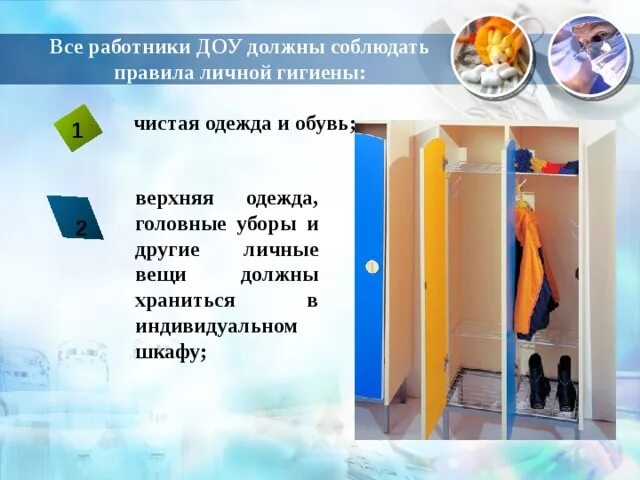 Все работники ДОУ должны соблюдать правила личной гигиены:

1

чистая одежда и обувь;

2

верхняя одежда, головные уборы и другие личные вещи должны храниться в индивидуальном шкафу;